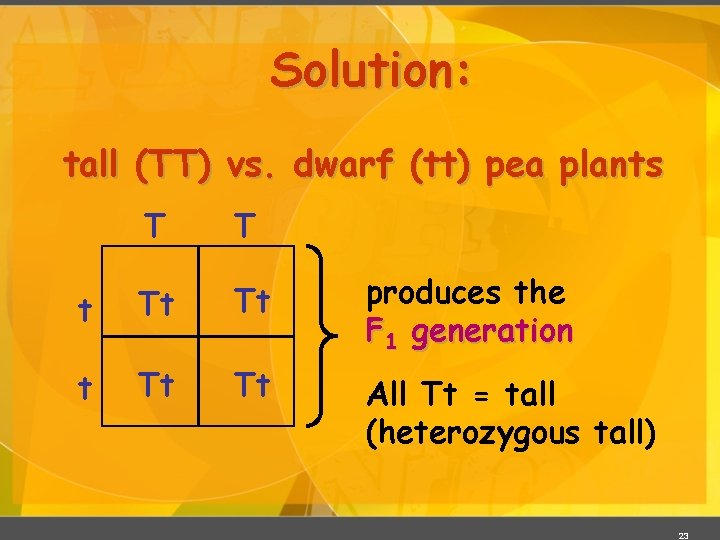 Solution:

tall (TT) vs. dwarf (tt) pea plants

| | T | T |
|---|---|---|
| t | Tt | Tt |
| t | Tt | Tt |

produces the $F_1$ generation

All Tt = tall (heterozygous tall)

23